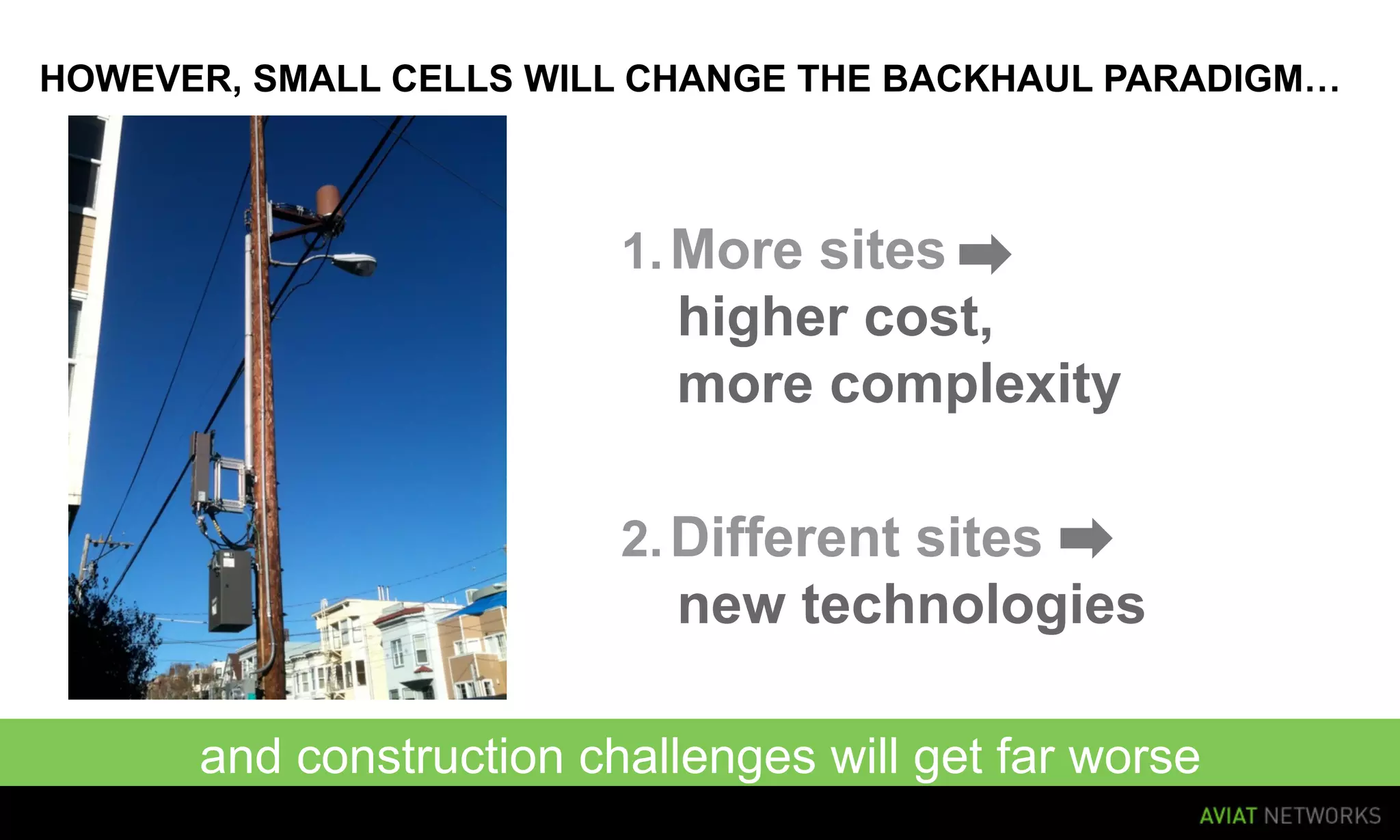 HOWEVER, SMALL CELLS WILL CHANGE THE BACKHAUL PARADIGM…

1. More sites ➡ higher cost, more complexity

2. Different sites ➡ new technologies

and construction challenges will get far worse

AVIAT NETWORKS